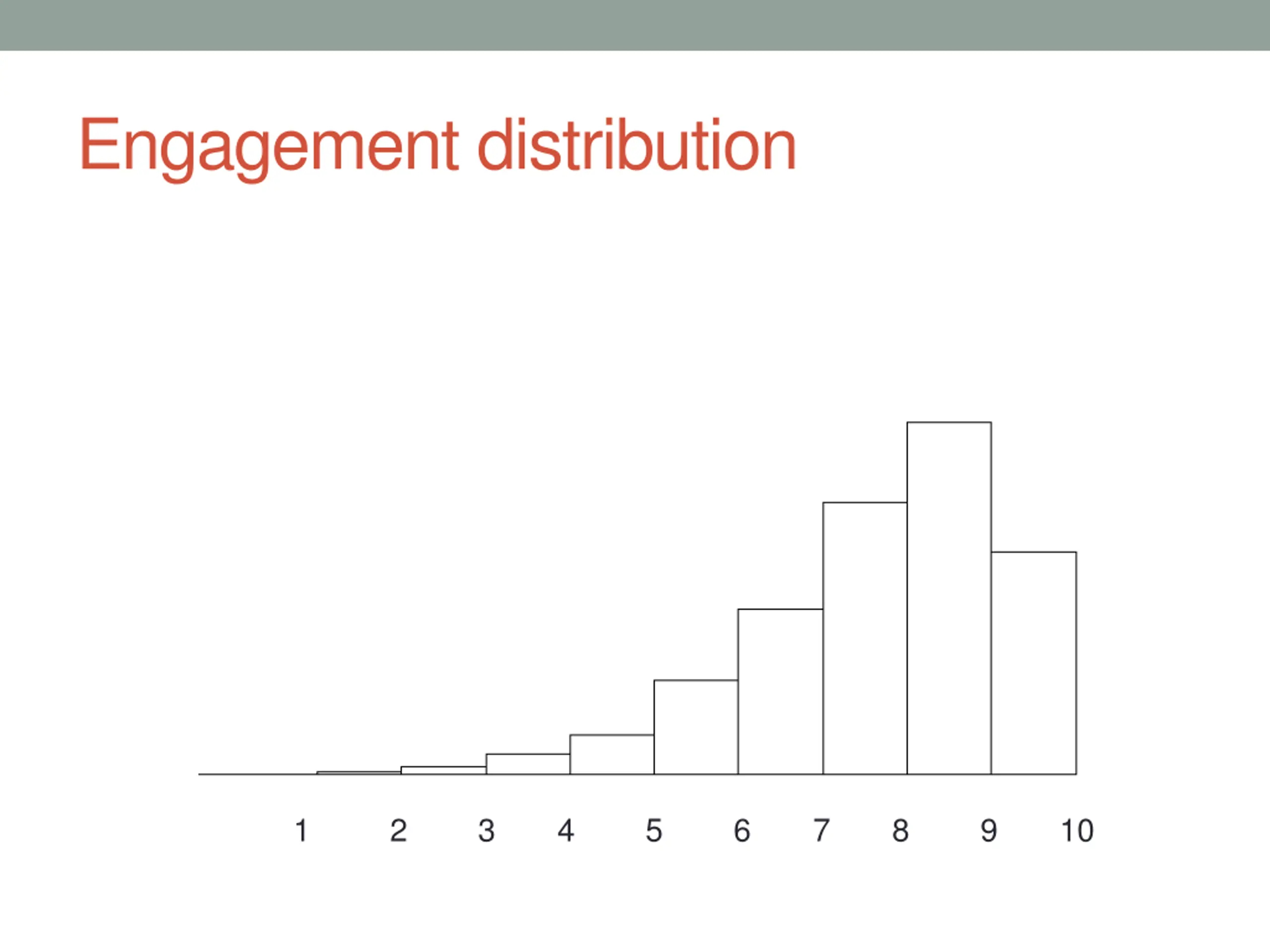 Engagement distribution

1 2 3 4 5 6 7 8 9 10